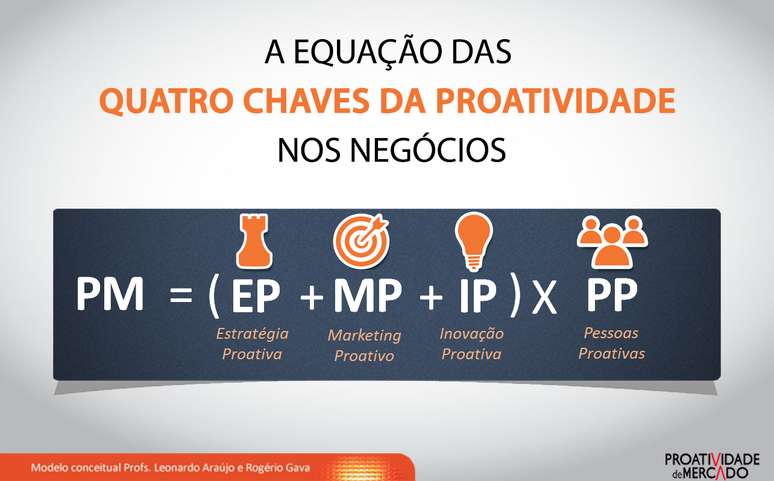 A EQUAÇÃO DAS
QUATRO CHAVES DA PROATIVIDADE
NOS NEGÓCIOS

PM = ( EP + MP + IP ) X PP

Estratégia Proativa

Marketing Proativo

Inovação Proativa

Pessoas Proativas

Modelo conceitual Profs. Leonardo Araújo e Rogério Gava

PROATIVIDADE de MERCADO